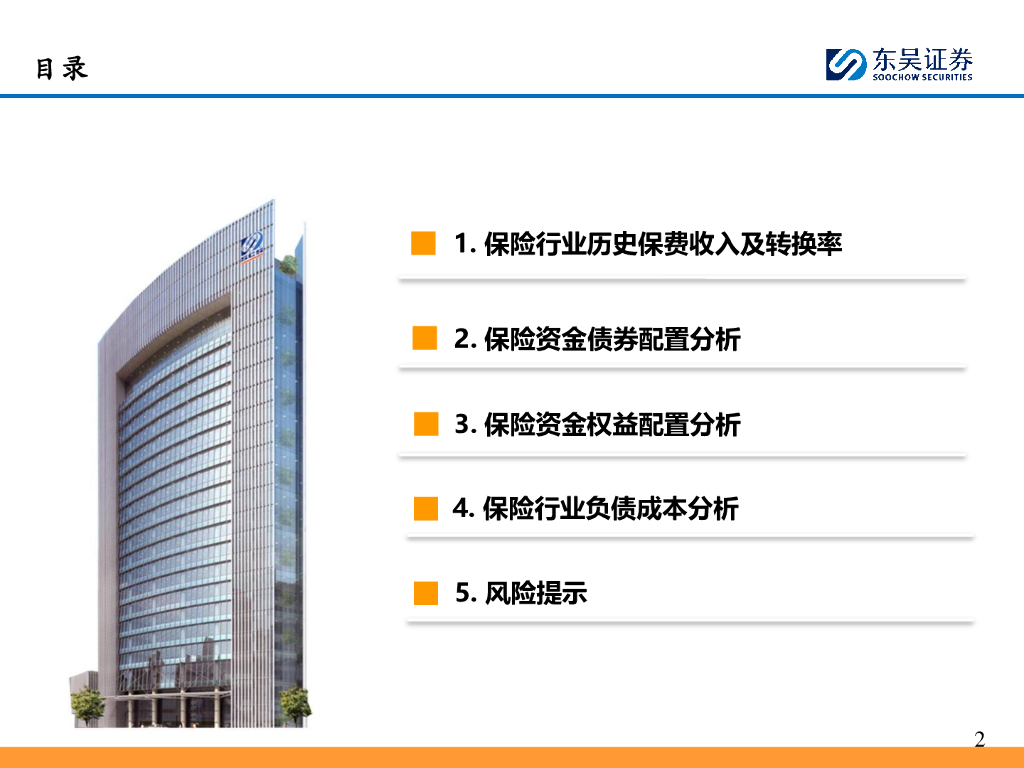 目录

东吴证券
SOOCHOW SECURITIES

1. 保险行业历史保费收入及转换率

2. 保险资金债券配置分析

3. 保险资金权益配置分析

4. 保险行业负债成本分析

5. 风险提示

2